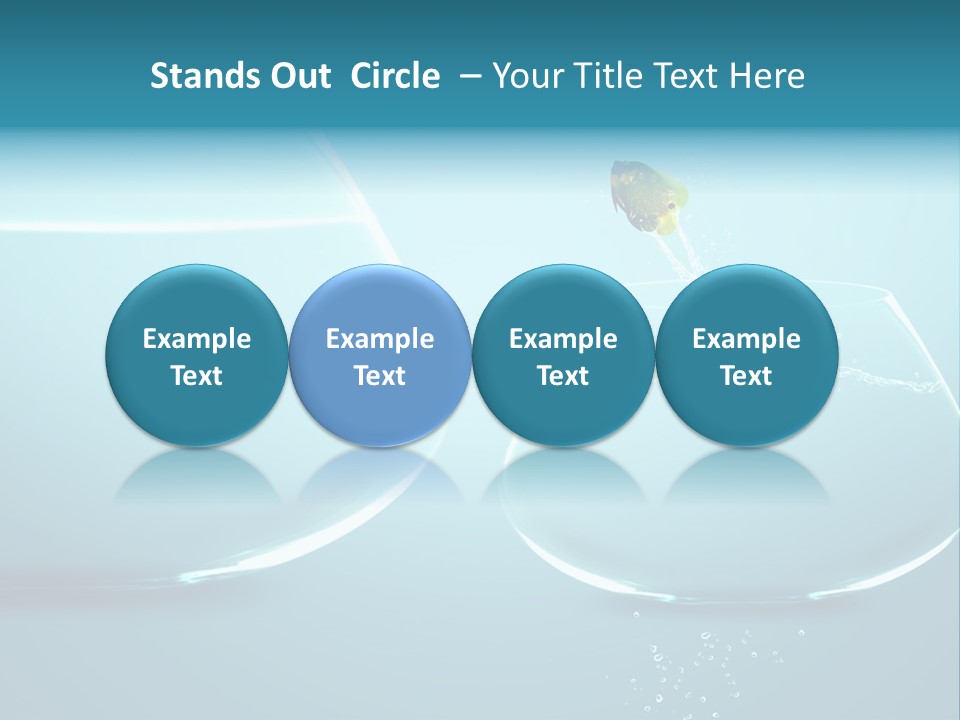 Stands Out Circle – Your Title Text Here

Example Text

Example Text

Example Text

Example Text